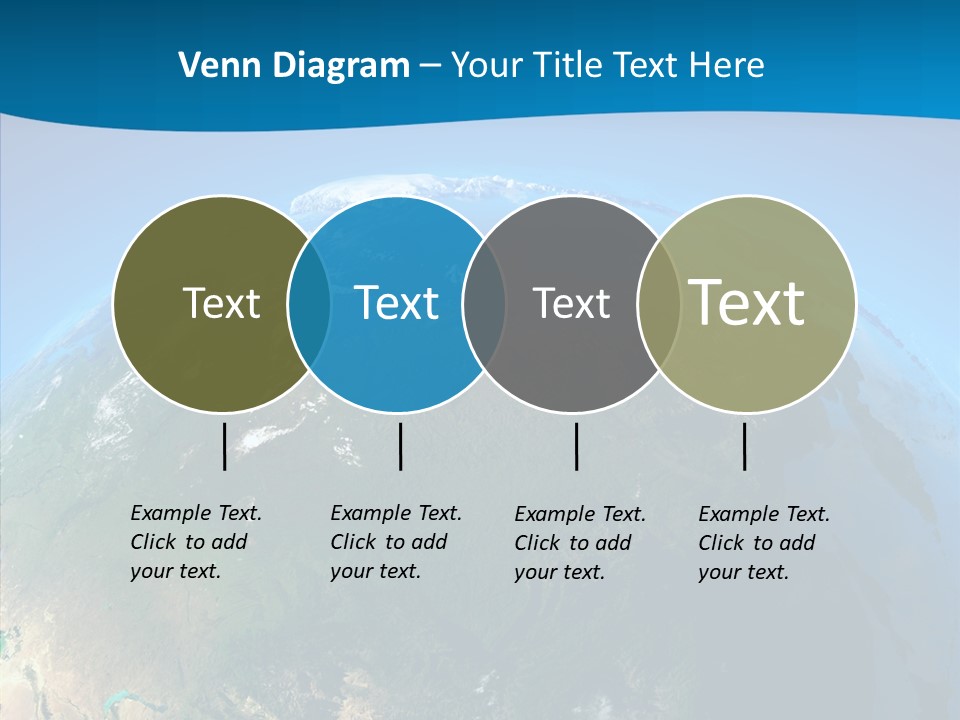 Venn Diagram – Your Title Text Here

Text

Text

Text

Text

Example Text. Click to add your text.

Example Text. Click to add your text.

Example Text. Click to add your text.

Example Text. Click to add your text.